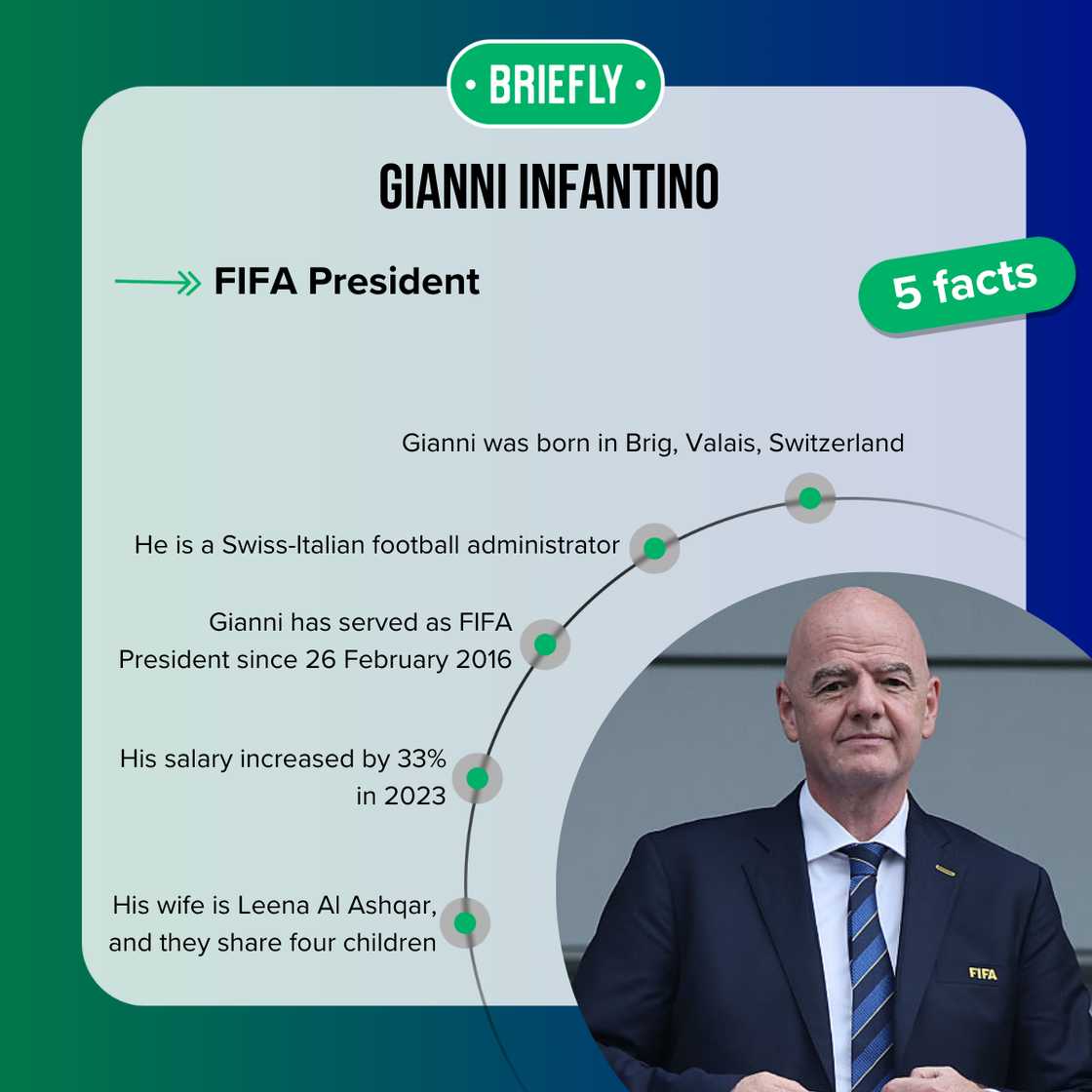 • BRIEFLY •

GIANNI INFANTINO

FIFA President

5 facts

Gianni was born in Brig, Valais, Switzerland

He is a Swiss-Italian football administrator

Gianni has served as FIFA President since 26 February 2016

His salary increased by 33% in 2023

His wife is Leena Al Ashqar, and they share four children

FIFA